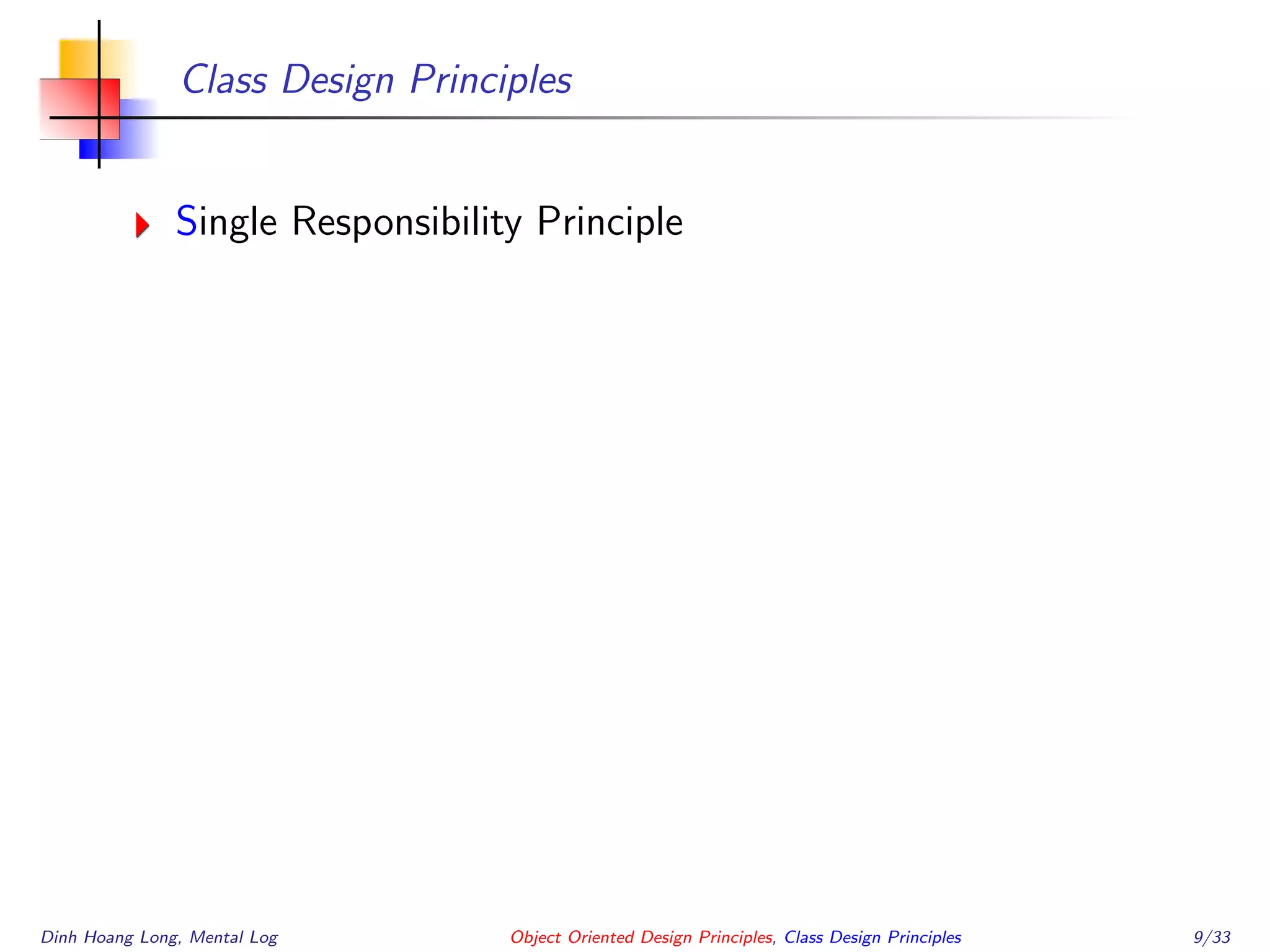 Class Design Principles

Single Responsibility Principle

Dinh Hoang Long, Mental Log

Object Oriented Design Principles, Class Design Principles

9/33